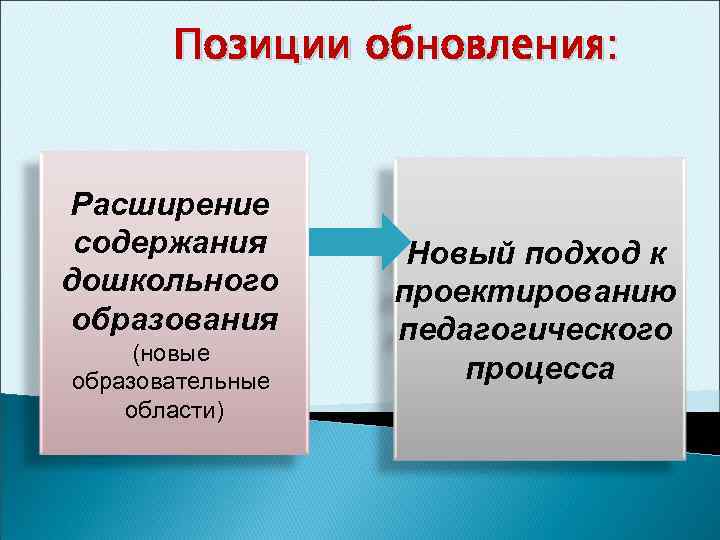 Позиции обновления:

Расширение содержания дошкольного образования (новые образовательные области)

Новый подход к проектированию педагогического процесса